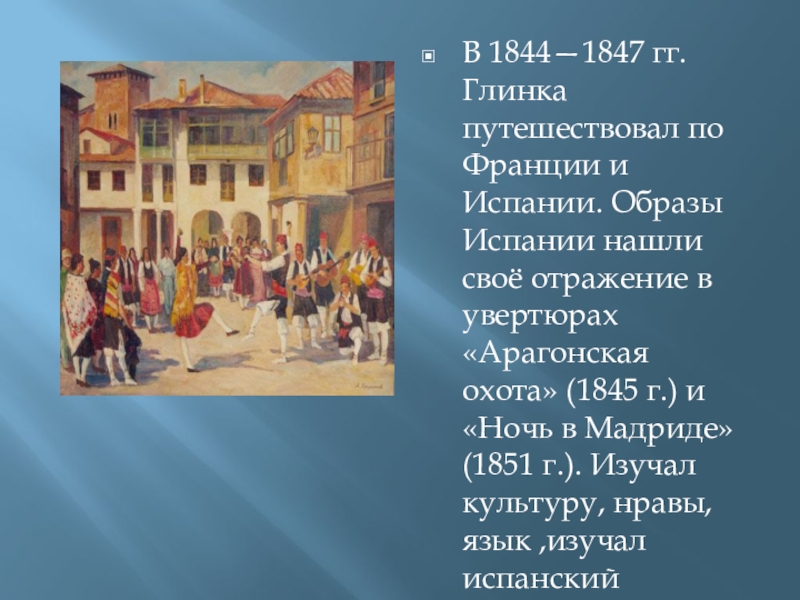 В 1844—1847 гг. Глинка путешествовал по Франции и Испании. Образы Испании нашли своё отражение в увертюрах «Арагонская охота» (1845 г.) и «Ночь в Мадриде» (1851 г.). Изучал культуру, нравы, язык ,изучал испанский